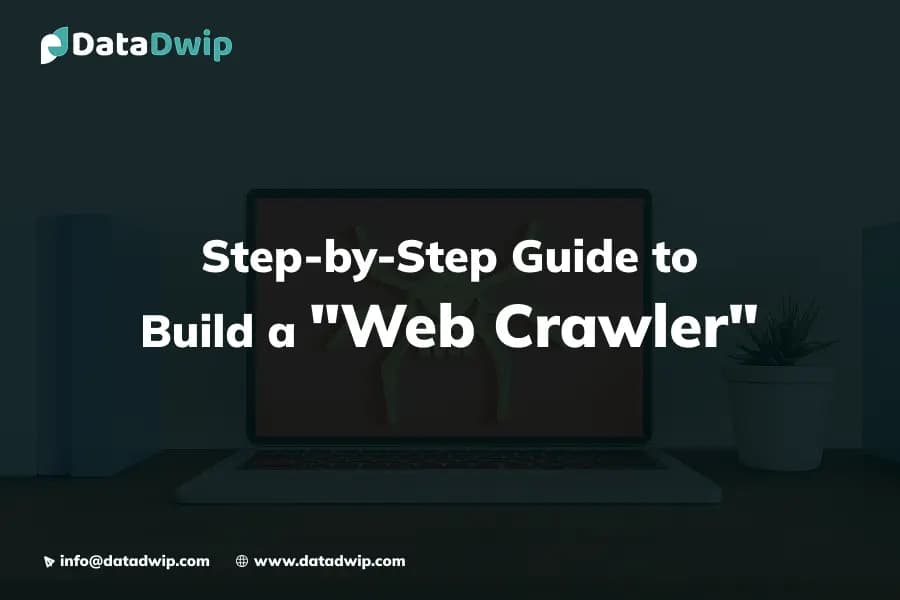 DataDwip

Step-by-Step Guide to Build a "Web Crawler"

info@datadwip.com www.datadwip.com